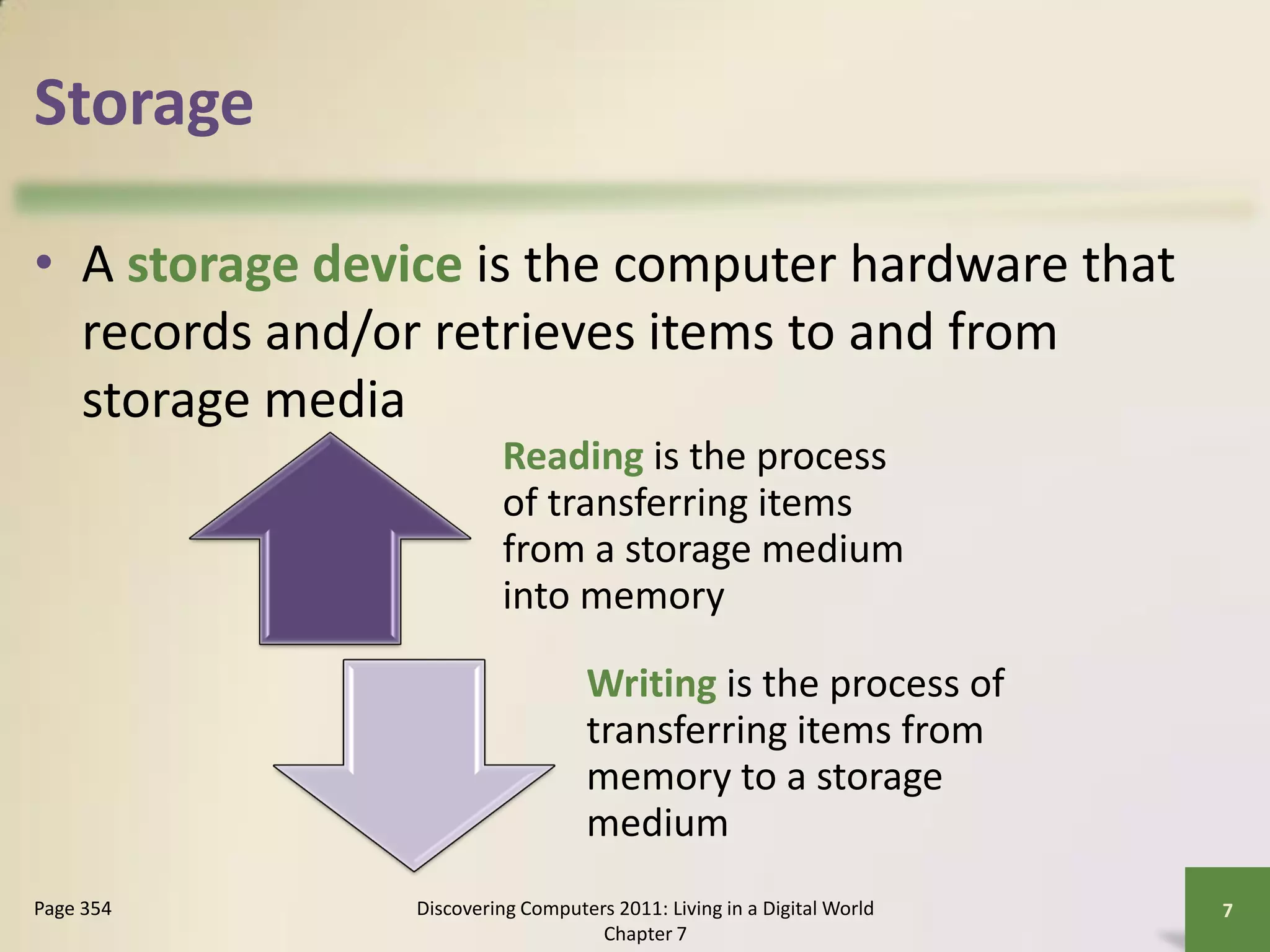 Storage

• A storage device is the computer hardware that records and/or retrieves items to and from storage media

Reading is the process of transferring items from a storage medium into memory

Writing is the process of transferring items from memory to a storage medium

Page 354

Discovering Computers 2011: Living in a Digital World
Chapter 7

7